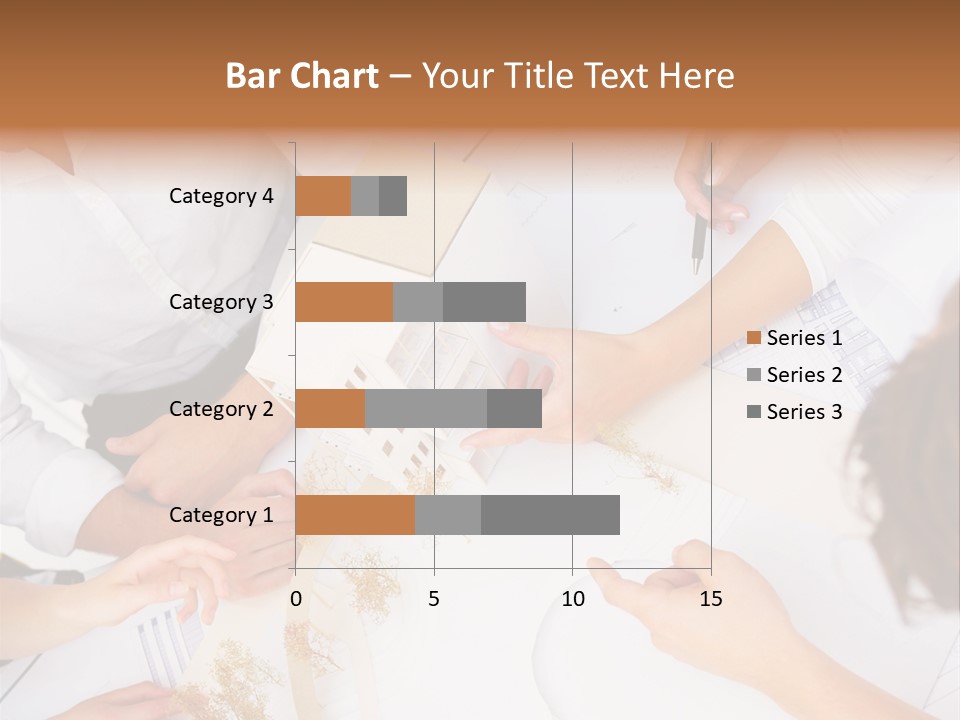 Bar Chart – Your Title Text Here

Category 4
Category 3
Category 2
Category 1

0 5 10 15

Series 1
Series 2
Series 3